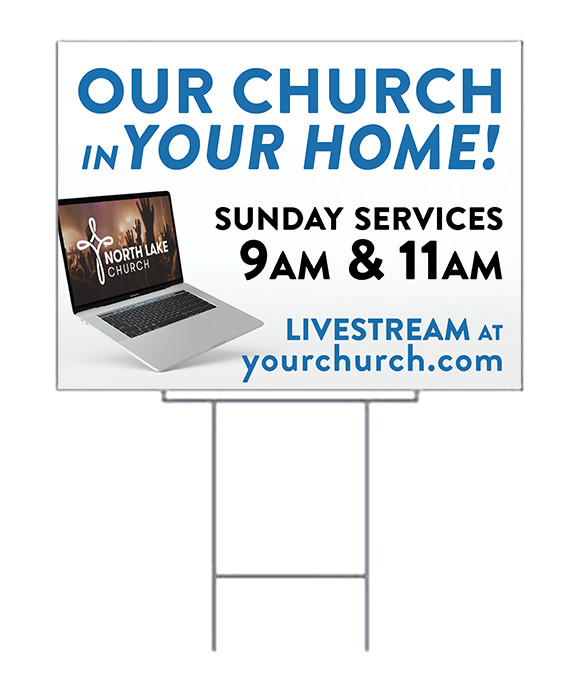 OUR CHURCH IN YOUR HOME!

NORTH LAKE CHURCH

SUNDAY SERVICES
9AM & 11AM

LIVESTREAM AT
yourchurch.com